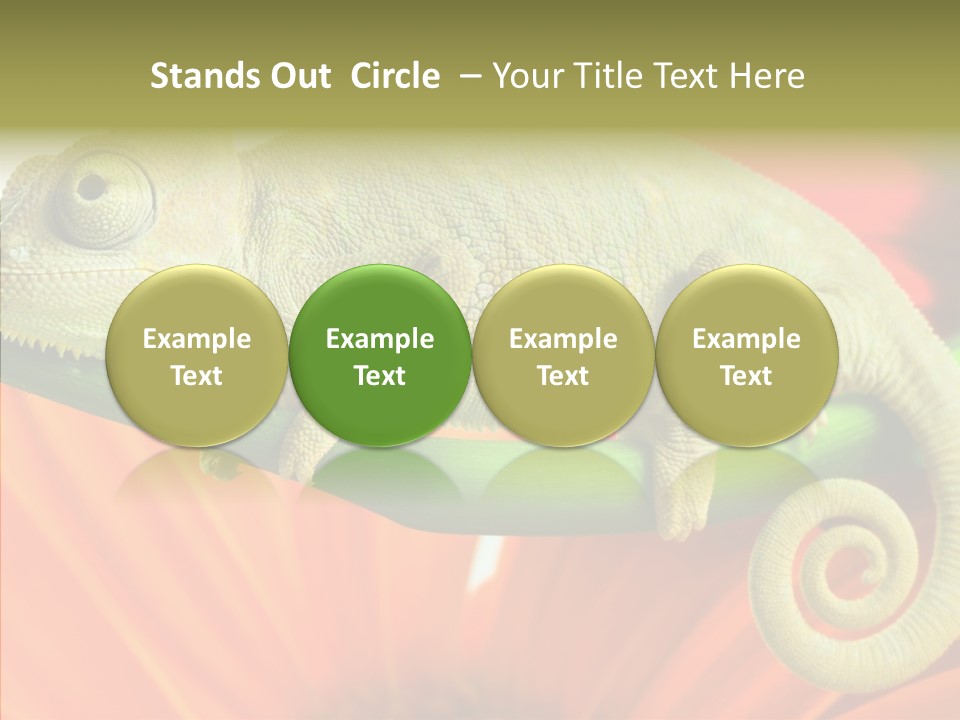 Stands Out Circle – Your Title Text Here

Example Text

Example Text

Example Text

Example Text